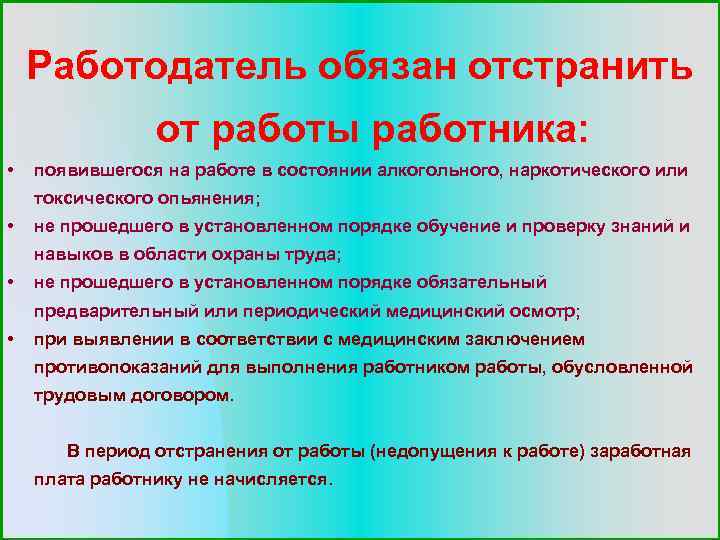 Работодатель обязан отстранить от работы работника:

• появившегося на работе в состоянии алкогольного, наркотического или токсического опьянения;
• не прошедшего в установленном порядке обучение и проверку знаний и навыков в области охраны труда;
• не прошедшего в установленном порядке обязательный предварительный или периодический медицинский осмотр;
• при выявлении в соответствии с медицинским заключением противопоказаний для выполнения работником работы, обусловленной трудовым договором.

В период отстранения от работы (недопущения к работе) заработная плата работнику не начисляется.